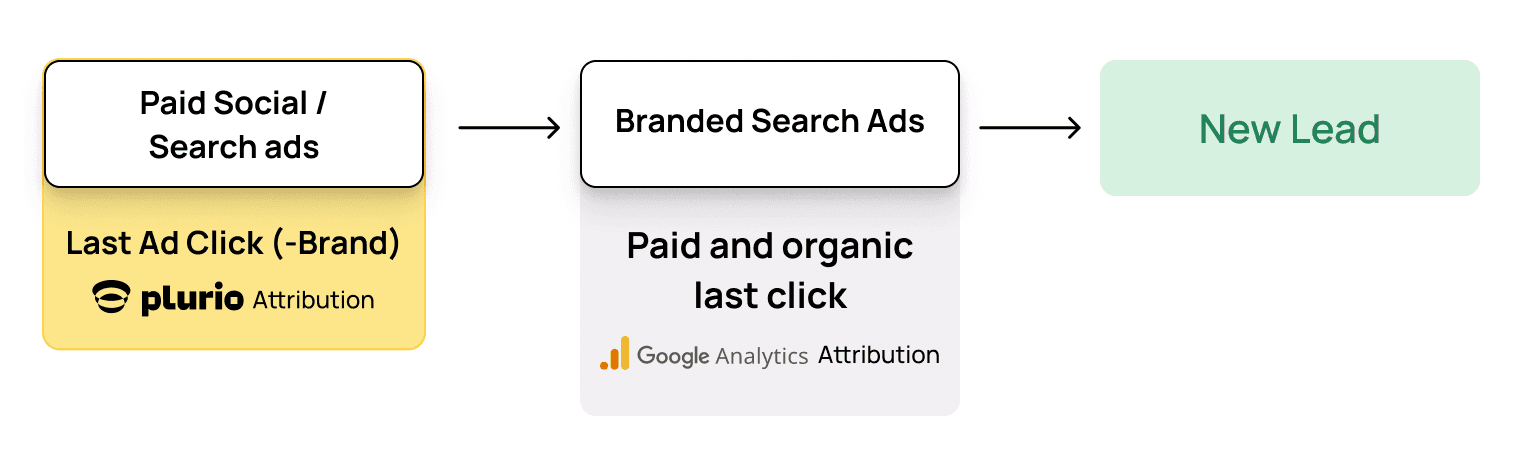 Paid Social / Search ads

Last Ad Click (-Brand)

plurio Attribution

Branded Search Ads

Paid and organic last click

Google Analytics Attribution

New Lead